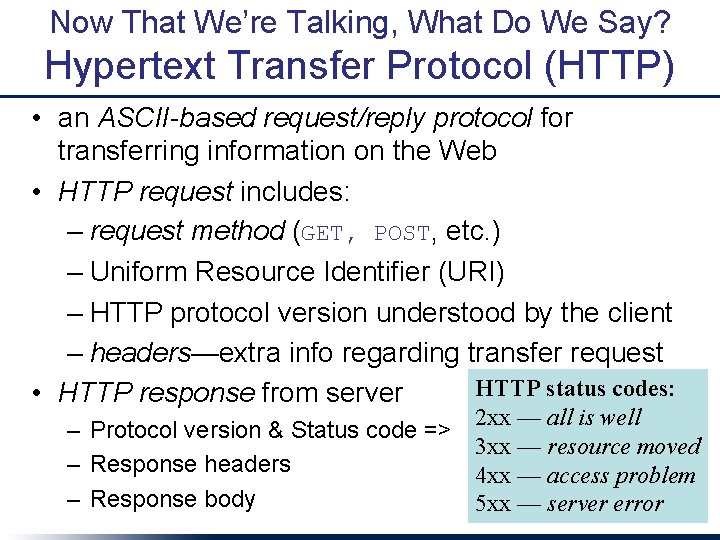 Now That We're Talking, What Do We Say?
Hypertext Transfer Protocol (HTTP)

• an ASCII-based request/reply protocol for transferring information on the Web
• HTTP request includes:
– request method (GET, POST, etc.)
– Uniform Resource Identifier (URI)
– HTTP protocol version understood by the client
– headers—extra info regarding transfer request
• HTTP response from server
– Protocol version & Status code =>
– Response headers
– Response body

HTTP status codes:
2xx — all is well
3xx — resource moved
4xx — access problem
5xx — server error